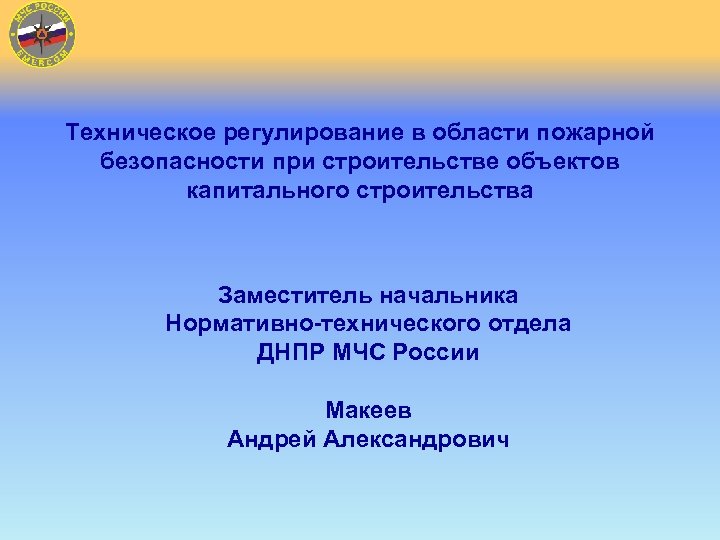 МЧС РОССИИ
EMERCOM

Техническое регулирование в области пожарной безопасности при строительстве объектов капитального строительства

Заместитель начальника Нормативно-технического отдела ДНПР МЧС России

Макеев
Андрей Александрович